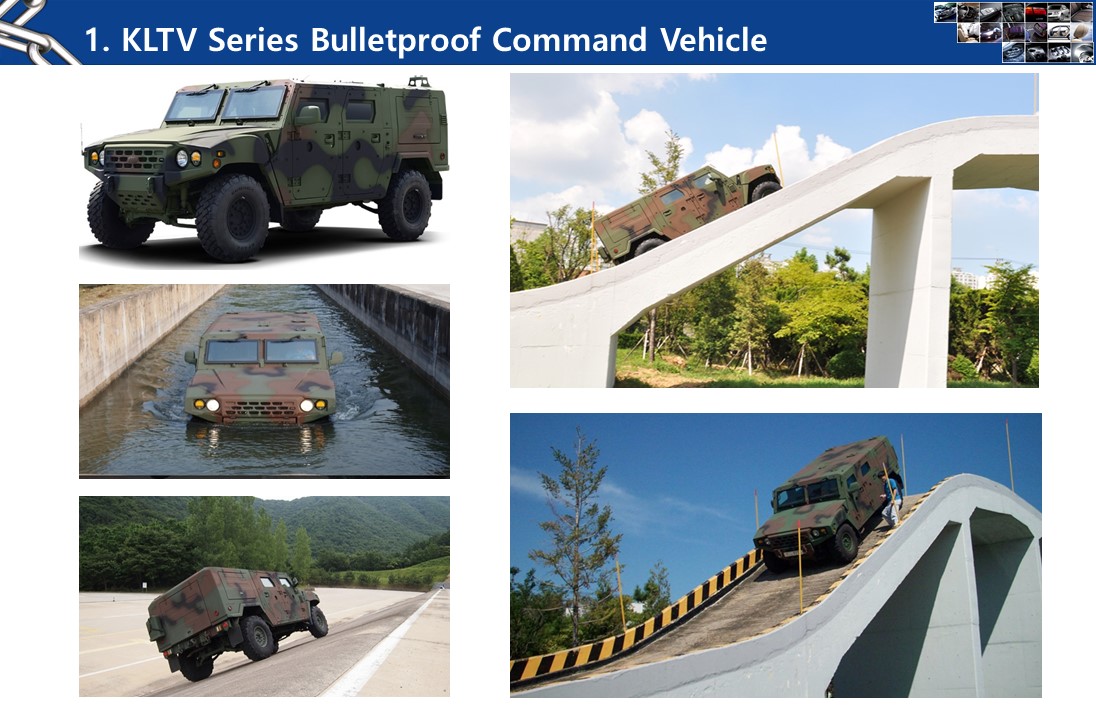 1. KLTV Series Bulletproof Command Vehicle